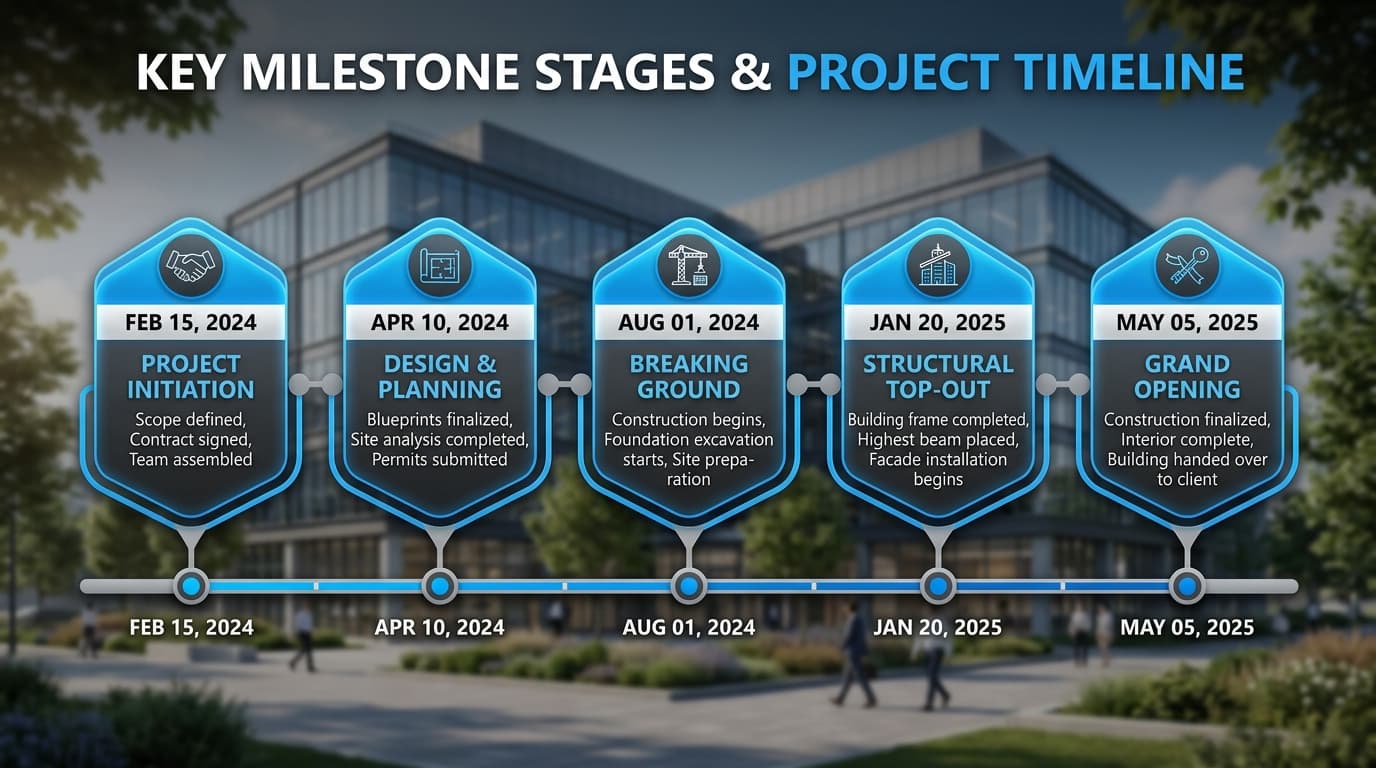 KEY MILESTONE STAGES & PROJECT TIMELINE

FEB 15, 2024
PROJECT INITIATION
Scope defined, Contract signed, Team assembled

APR 10, 2024
DESIGN & PLANNING
Blueprints finalized, Site analysis completed, Permits submitted

AUG 01, 2024
BREAKING GROUND
Construction begins, Foundation excavation starts, Site preparation

JAN 20, 2025
STRUCTURAL TOP-OUT
Building frame completed, Highest beam placed, Facade installation begins

MAY 05, 2025
GRAND OPENING
Construction finalized, Interior complete, Building handed over to client

FEB 15, 2024
APR 10, 2024
AUG 01, 2024
JAN 20, 2025
MAY 05, 2025